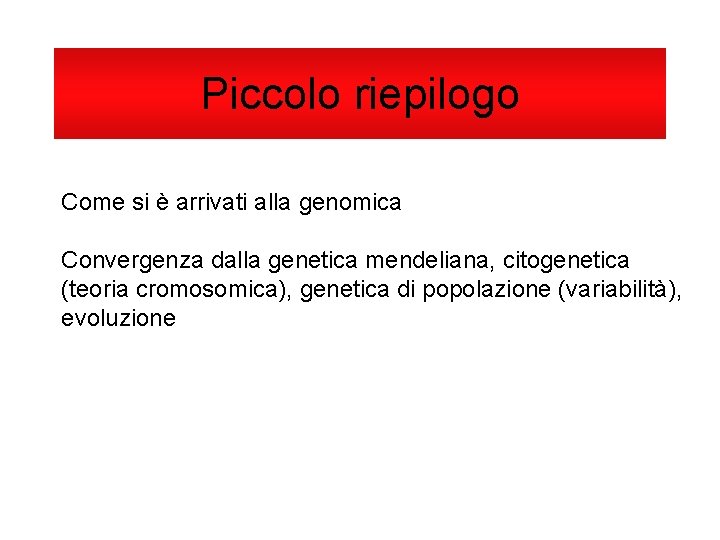 Piccolo riepilogo

Come si è arrivati alla genomica

Convergenza dalla genetica mendeliana, citogenetica (teoria cromosomica), genetica di popolazione (variabilità), evoluzione